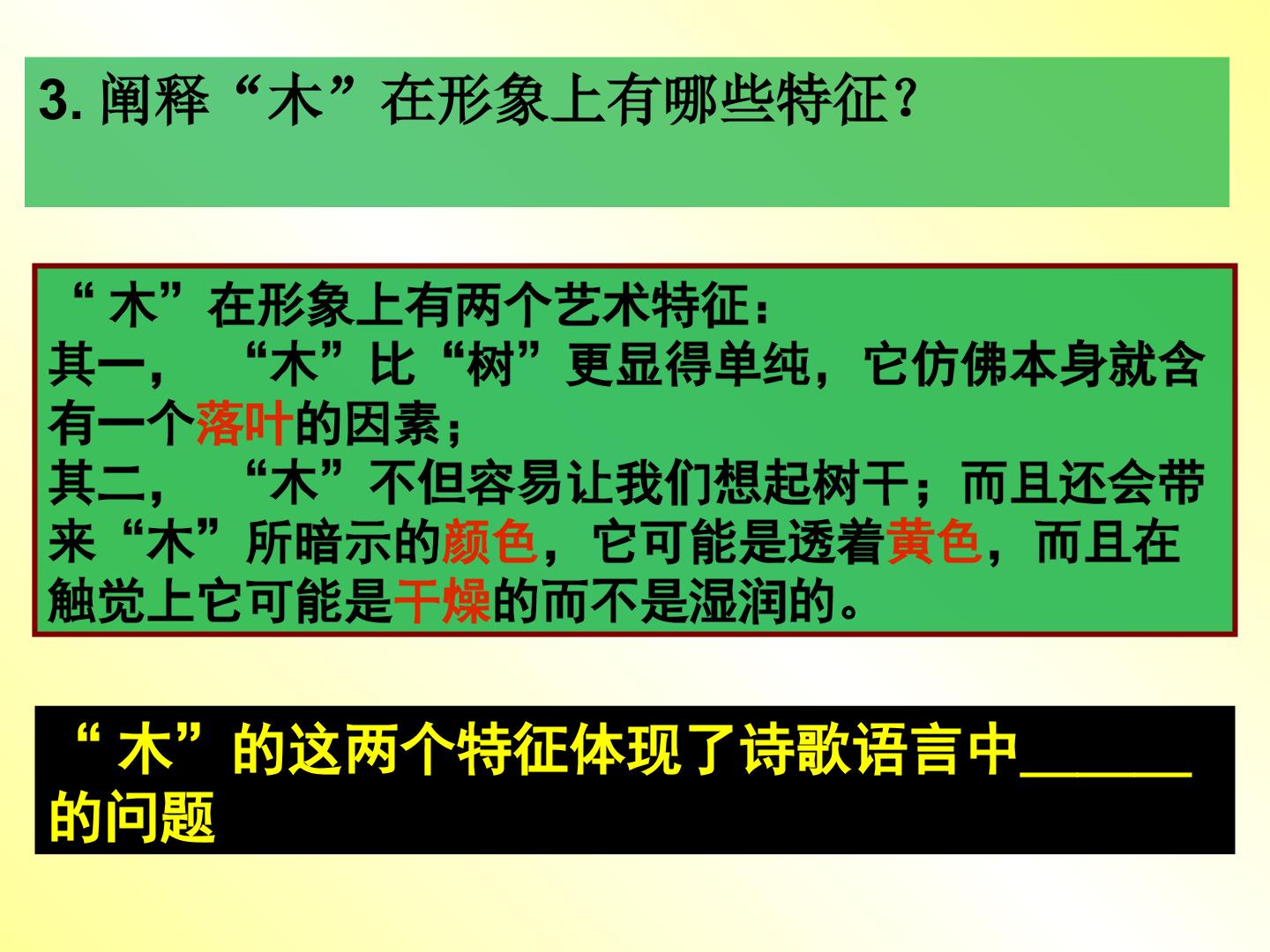 3.阐释“木”在形象上有哪些特征？

“木”在形象上有两个艺术特征：
其一，“木”比“树”更显得单纯，它仿佛本身就含有一个落叶的因素；
其二，“木”不但容易让我们想起树干；而且还会带来“木”所暗示的颜色，它可能是透着黄色，而且在触觉上它可能是干燥的而不是湿润的。

“木”的这两个特征体现了诗歌语言中____的问题